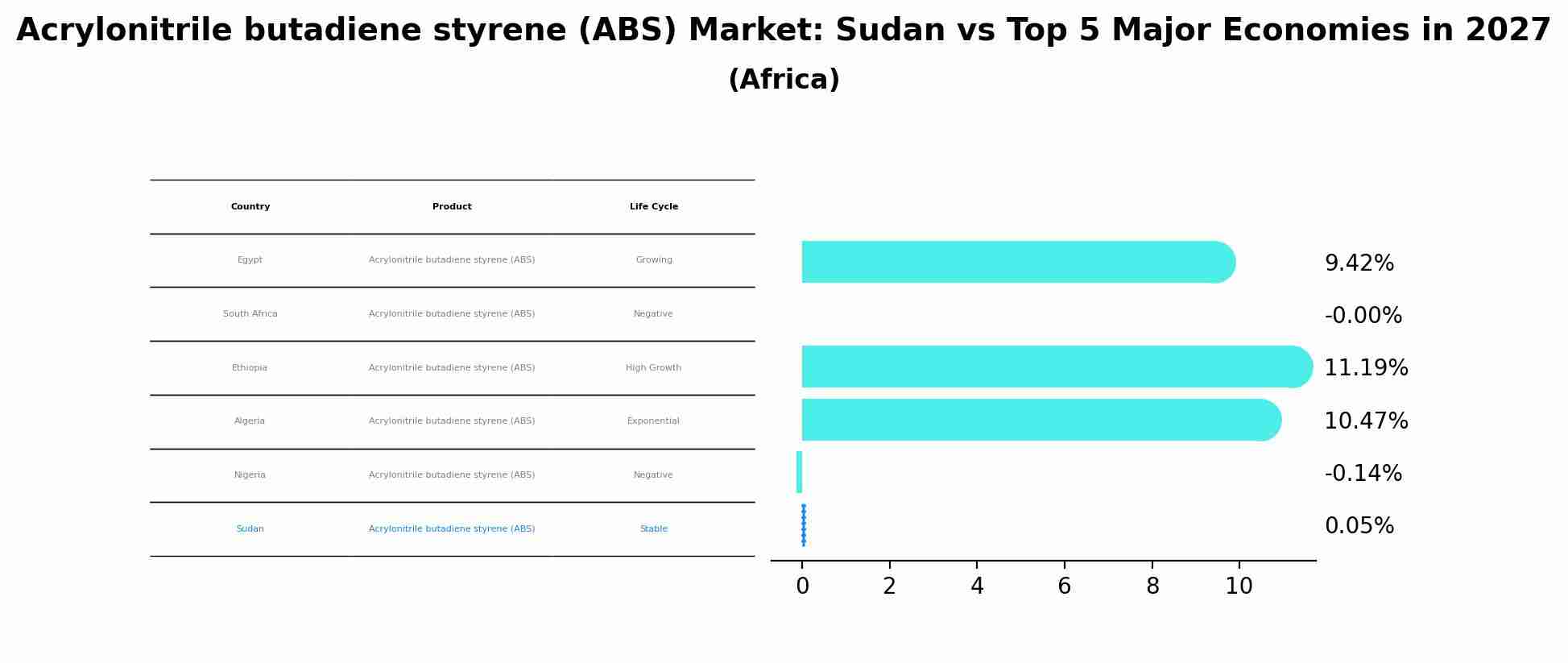 Acrylonitrile butadiene styrene (ABS) Market: Sudan vs Top 5 Major Economies in 2027
(Africa)

| Country | Product | Life Cycle |
|---|---|---|
| Egypt | Acrylonitrile butadiene styrene (ABS) | Growing |
| South Africa | Acrylonitrile butadiene styrene (ABS) | Negative |
| Ethiopia | Acrylonitrile butadiene styrene (ABS) | High Growth |
| Algeria | Acrylonitrile butadiene styrene (ABS) | Exponential |
| Nigeria | Acrylonitrile butadiene styrene (ABS) | Negative |
| Sudan | Acrylonitrile butadiene styrene (ABS) | Stable |

9.42%
-0.00%
11.19%
10.47%
-0.14%
0.05%

0 2 4 6 8 10